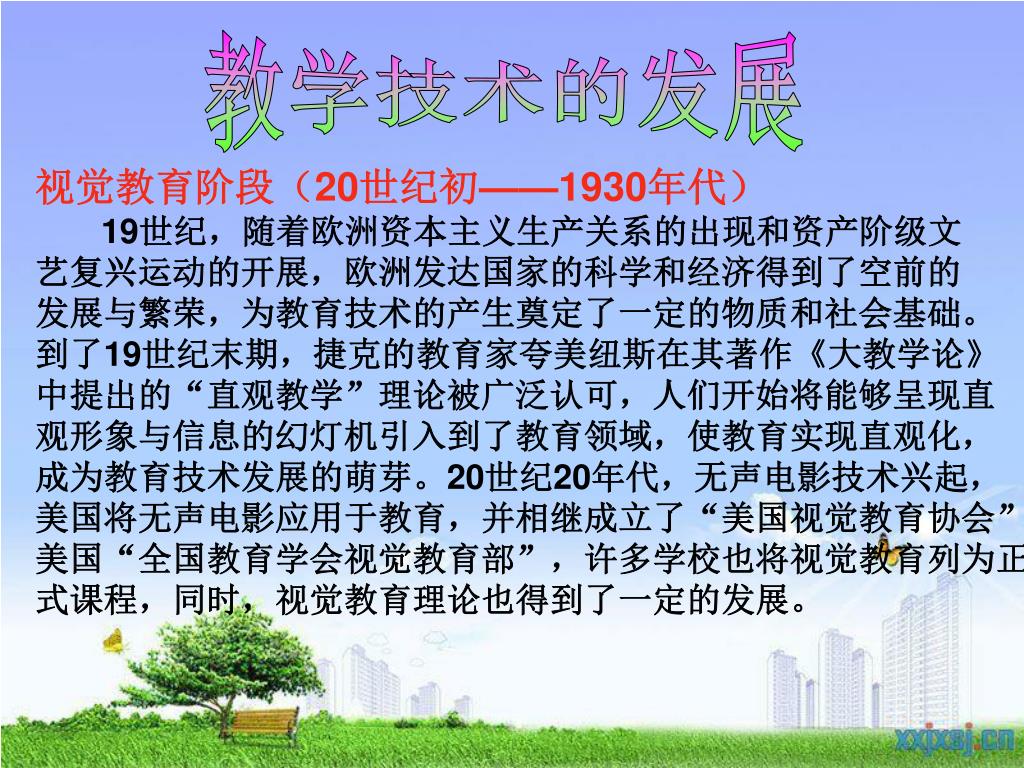 教学技术的发展

视觉教育阶段（20世纪初——1930年代）

19世纪，随着欧洲资本主义生产关系的出现和资产阶级文艺复兴运动的开展，欧洲发达国家的科学和经济得到了空前的发展与繁荣，为教育技术的产生奠定了一定的物质和社会基础。到了19世纪末期，捷克的教育家夸美纽斯在其著作《大教学论》中提出的“直观教学”理论被广泛认可，人们开始将能够呈现直观形象与信息的幻灯机引入到了教育领域，使教育实现直观化，成为教育技术发展的萌芽。20世纪20年代，无声电影技术兴起，美国将无声电影应用于教育，并相继成立了“美国视觉教育协会”美国“全国教育学会视觉教育部”，许多学校也将视觉教育列为正式课程，同时，视觉教育理论也得到了一定的发展。

xxjxsj.cn